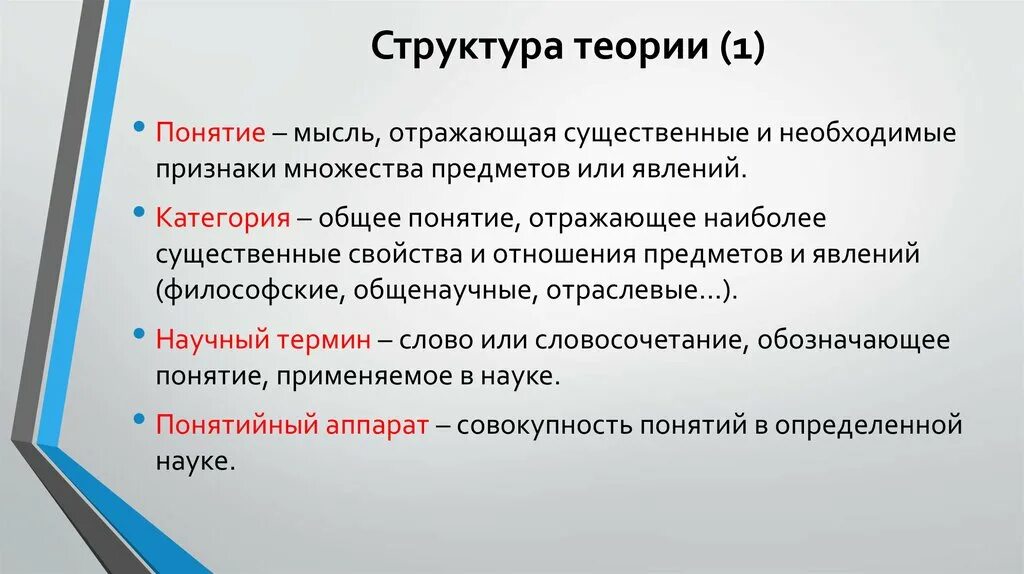 Структура теории (1)

• Понятие – мысль, отражающая существенные и необходимые признаки множества предметов или явлений.

• Категория – общее понятие, отражающее наиболее существенные свойства и отношения предметов и явлений (философские, общенаучные, отраслевые…).

• Научный термин – слово или словосочетание, обозначающее понятие, применяемое в науке.

• Понятийный аппарат – совокупность понятий в определенной науке.